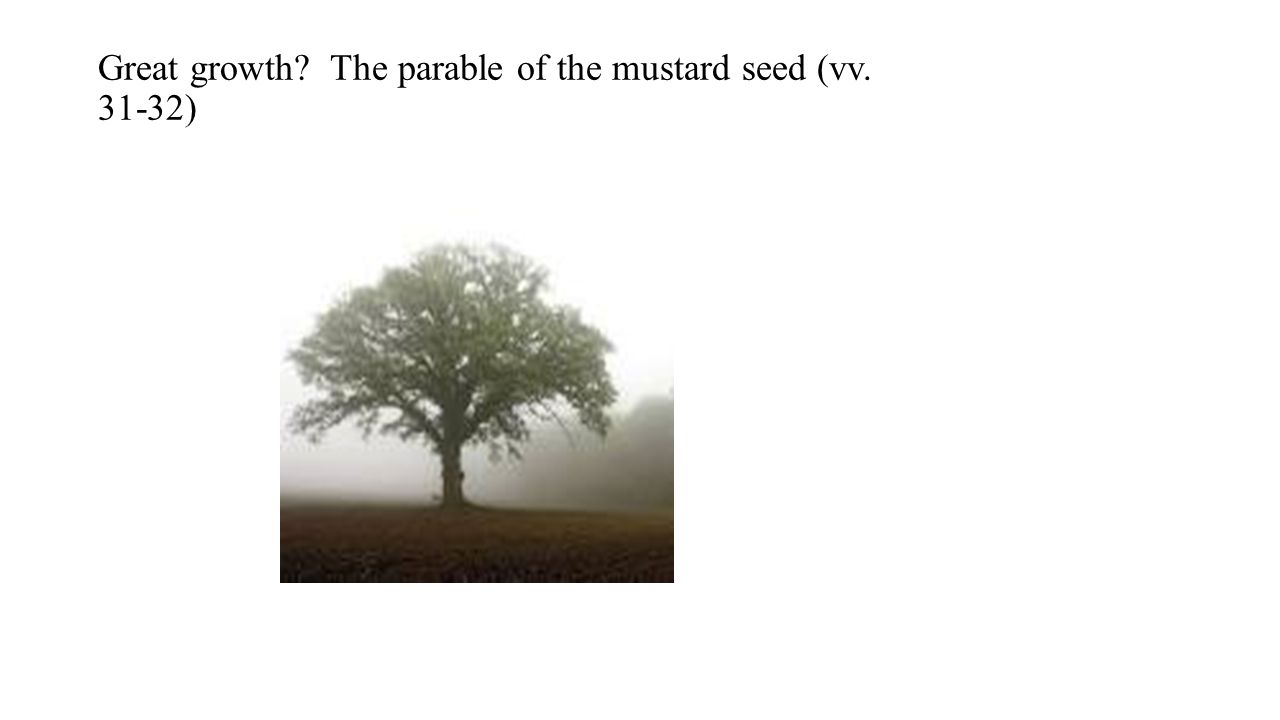 Great growth?  The parable of the mustard seed (vv. 31-32)